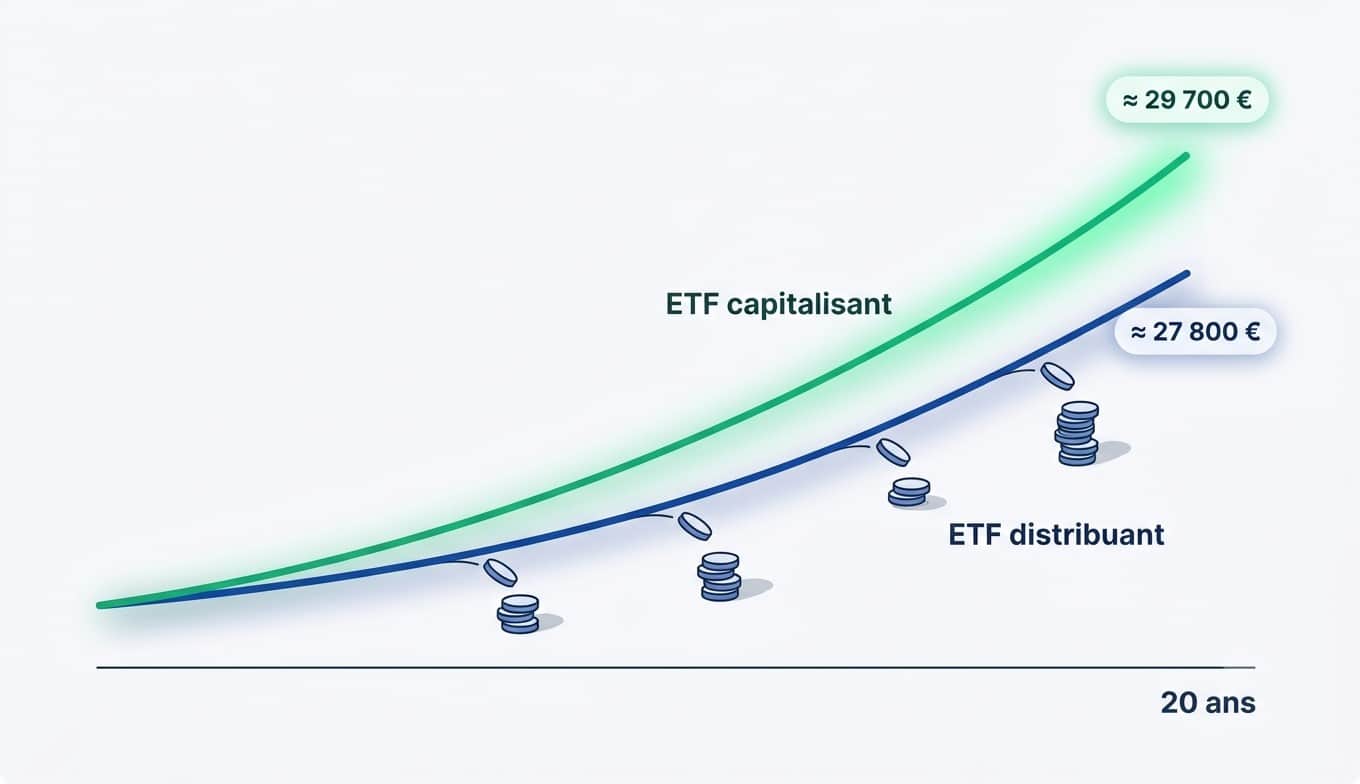 ≈ 29 700 €

ETF capitalisant

≈ 27 800 €

ETF distribuant

20 ans